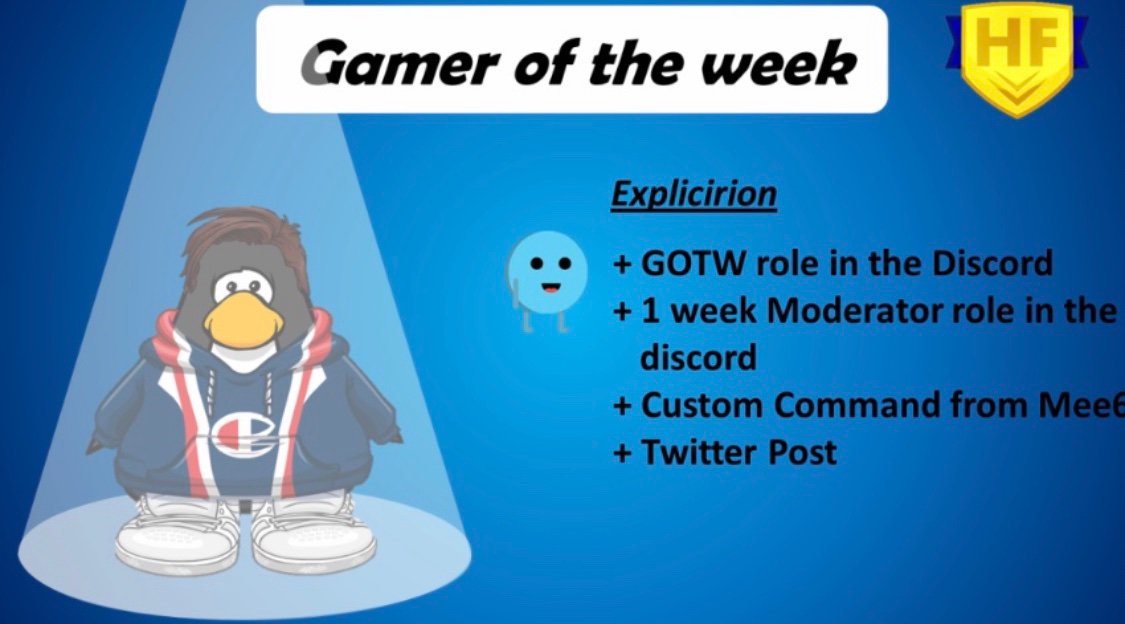 Gamer of the week

HF

Explicirion

+ GOTW role in the Discord
+ 1 week Moderator role in the discord
+ Custom Command from Mee6
+ Twitter Post